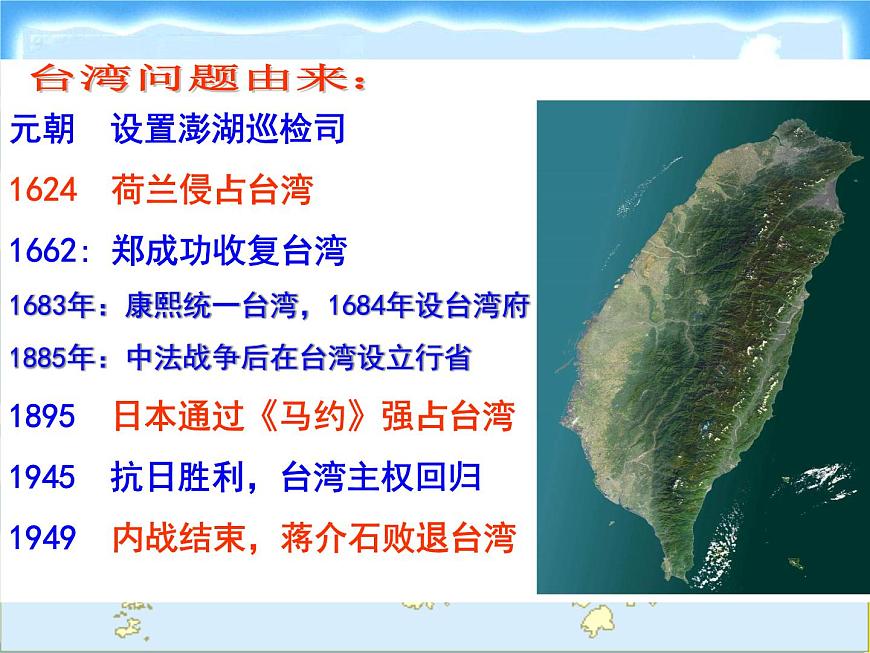 台湾问题由来：

元朝 设置澎湖巡检司

1624 荷兰侵占台湾

1662: 郑成功收复台湾

1683年：康熙统一台湾，1684年设台湾府

1885年：中法战争后在台湾设立行省

1895 日本通过《马约》强占台湾

1945 抗日胜利，台湾主权回归

1949 内战结束，蒋介石败退台湾